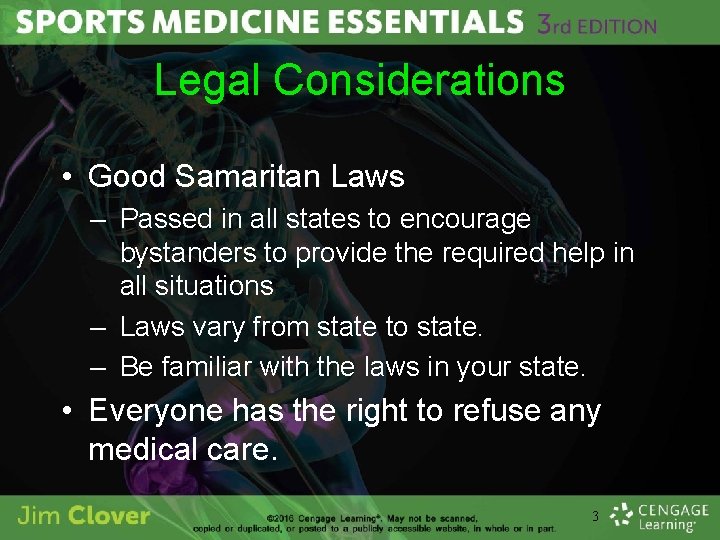 SPORTS MEDICINE ESSENTIALS 3rd EDITION

Legal Considerations

• Good Samaritan Laws
– Passed in all states to encourage bystanders to provide the required help in all situations
– Laws vary from state to state.
– Be familiar with the laws in your state.
• Everyone has the right to refuse any medical care.

Jim Clover

©2016 Cengage Learning®. May not be scanned, copied or duplicated, or posted to a publicly accessible website, in whole or in part.

3

CENGAGE Learning®